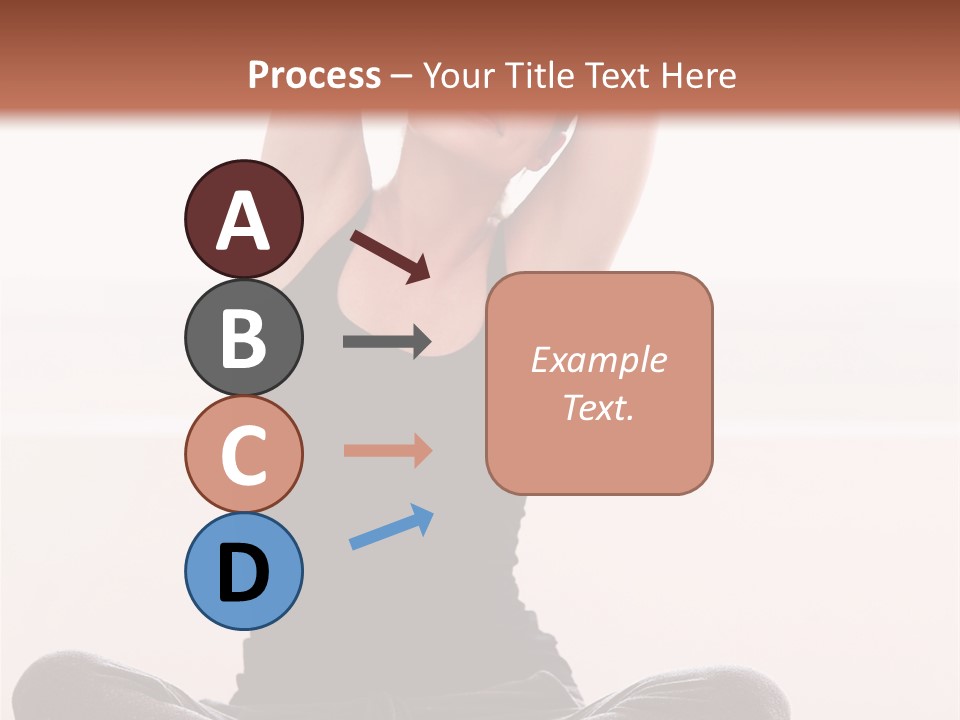 Process – Your Title Text Here

A

B

C

D

Example Text.